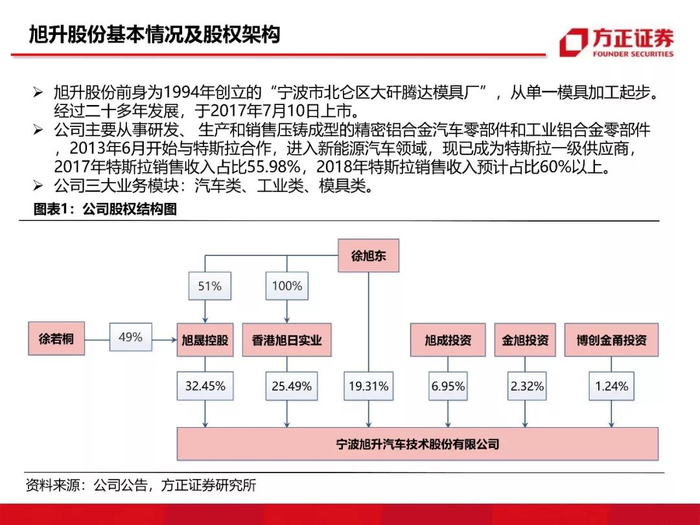 旭升股份基本情况及股权架构

方正证券
FOUNDER SECURITIES

➢ 旭升股份前身为1994年创立的“宁波市北仑区大矸腾达模具厂”，从单一模具加工起步。经过二十多年发展，于2017年7月10日上市。
➢ 公司主要从事研发、生产和销售压铸成型的精密铝合金汽车零部件和工业铝合金零部件，2013年6月开始与特斯拉合作，进入新能源汽车领域，现已成为特斯拉一级供应商，2017年特斯拉销售收入占比55.98%，2018年特斯拉销售收入预计占比60%以上。
➢ 公司三大业务模块：汽车类、工业类、模具类。

图表1：公司股权结构图

徐旭东

51%

100%

徐若桐

49%

旭晟控股

香港旭日实业

旭成投资

金旭投资

博创金甬投资

32.45%

25.49%

19.31%

6.95%

2.32%

1.24%

宁波旭升汽车技术股份有限公司

资料来源：公司公告，方正证券研究所